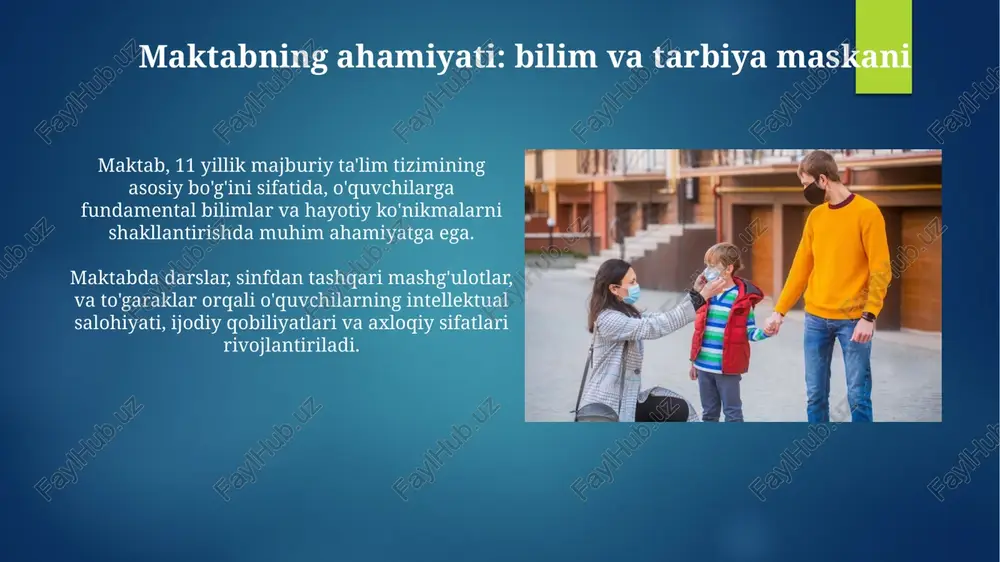 Maktabning ahamiyati: bilim va tarbiya maskani

Maktab, 11 yillik majburiy ta'lim tizimining asosiy bo'g'ini sifatida, o'quvchilarga fundamental bilimlar va hayotiy ko'nikmalarni shakllantirishda muhim ahamiyatga ega.

Maktabda darslar, sinfdan tashqari mashg'ulotlar, va to'garaklar orqali o'quvchilarning intellektual salohiyati, ijodiy qobiliyatlari va axloqiy sifatlari rivojlantiriladi.

FayIHub.uz